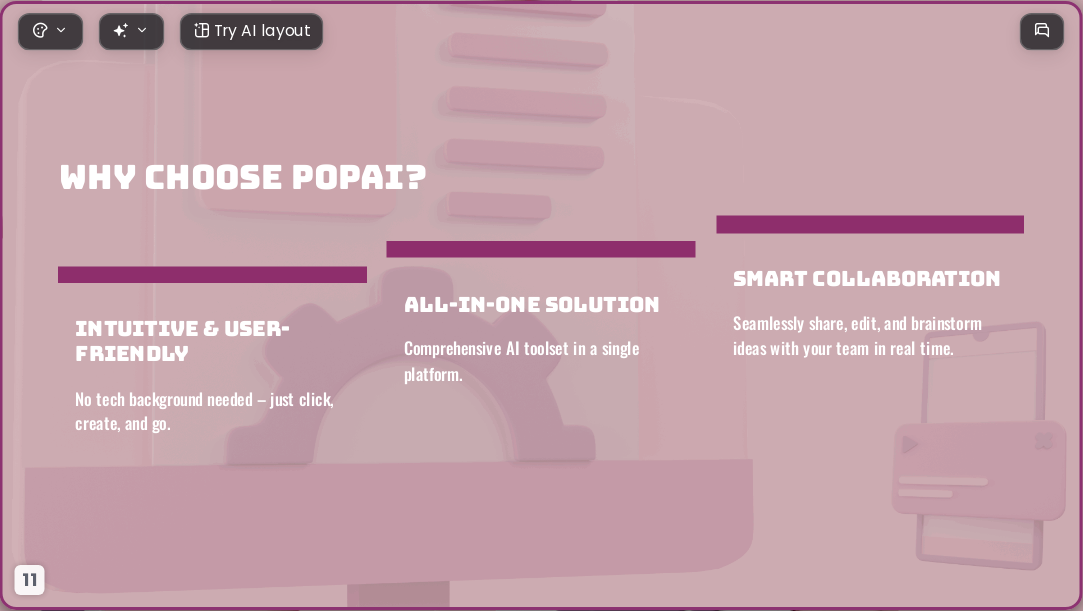 Try AI layout

WHY CHOOSE POPAI?

INTUITIVE & USER-FRIENDLY

No tech background needed – just click, create, and go.

ALL-IN-ONE SOLUTION

Comprehensive AI toolset in a single platform.

SMART COLLABORATION

Seamlessly share, edit, and brainstorm ideas with your team in real time.

11